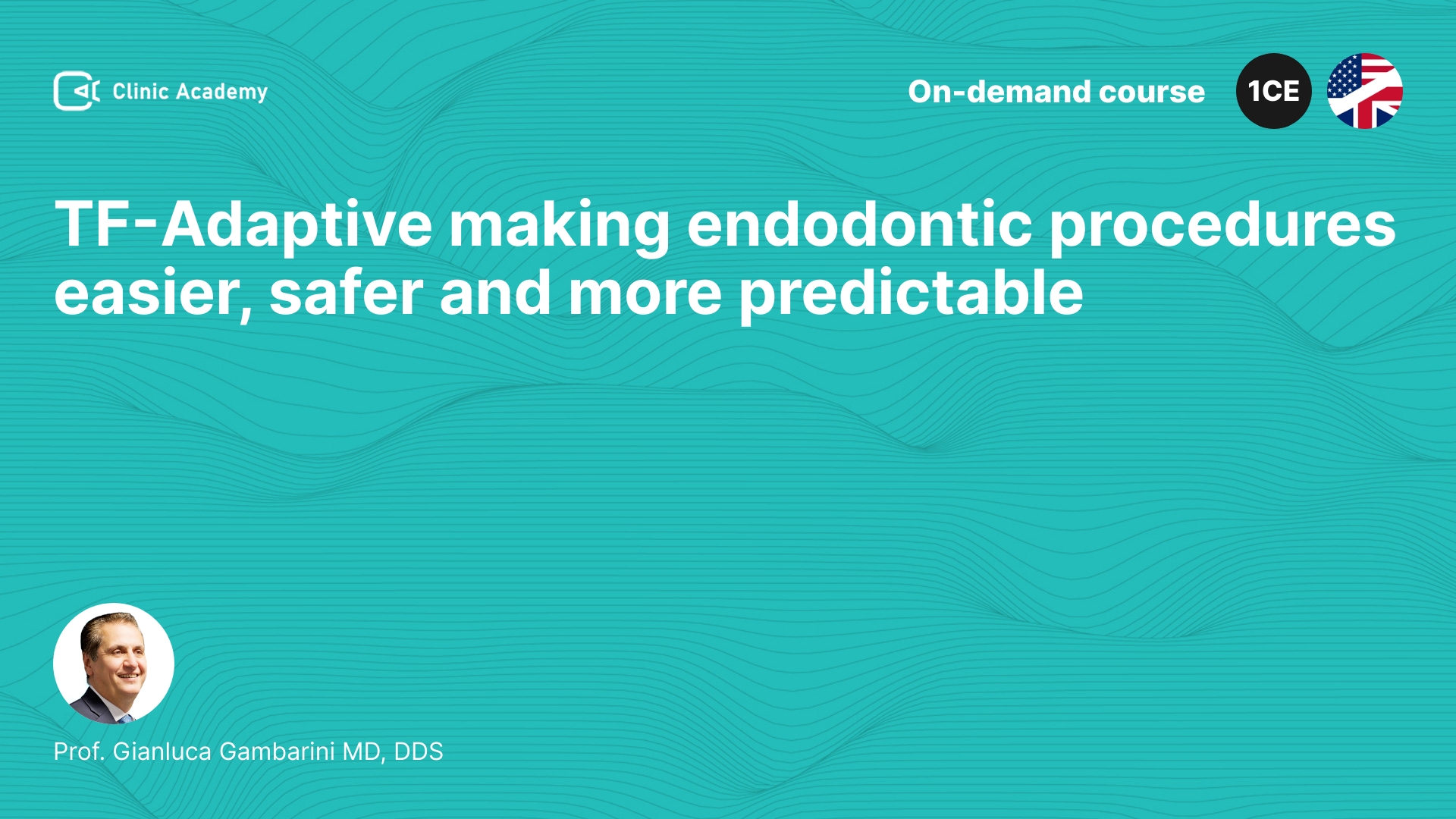 Clinic Academy

On-demand course

1CE

TF-Adaptive making endodontic procedures easier, safer and more predictable

Prof. Gianluca Gambarini MD, DDS